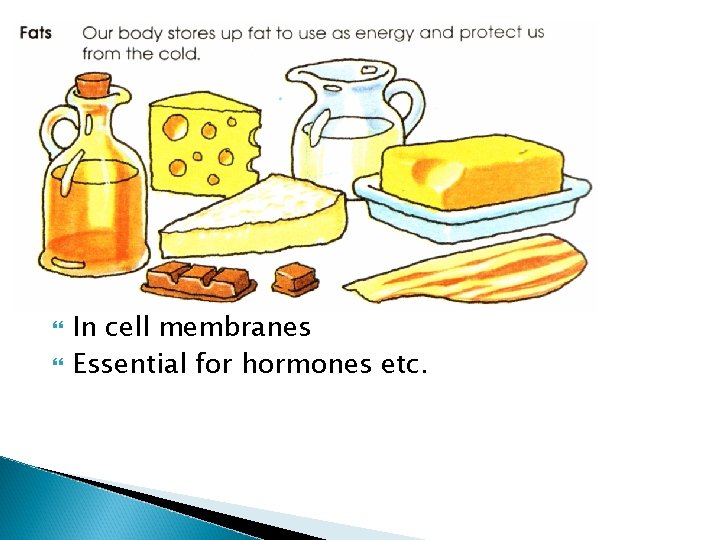 Fats Our body stores up fat to use as energy and protect us from the cold.

In cell membranes
Essential for hormones etc.